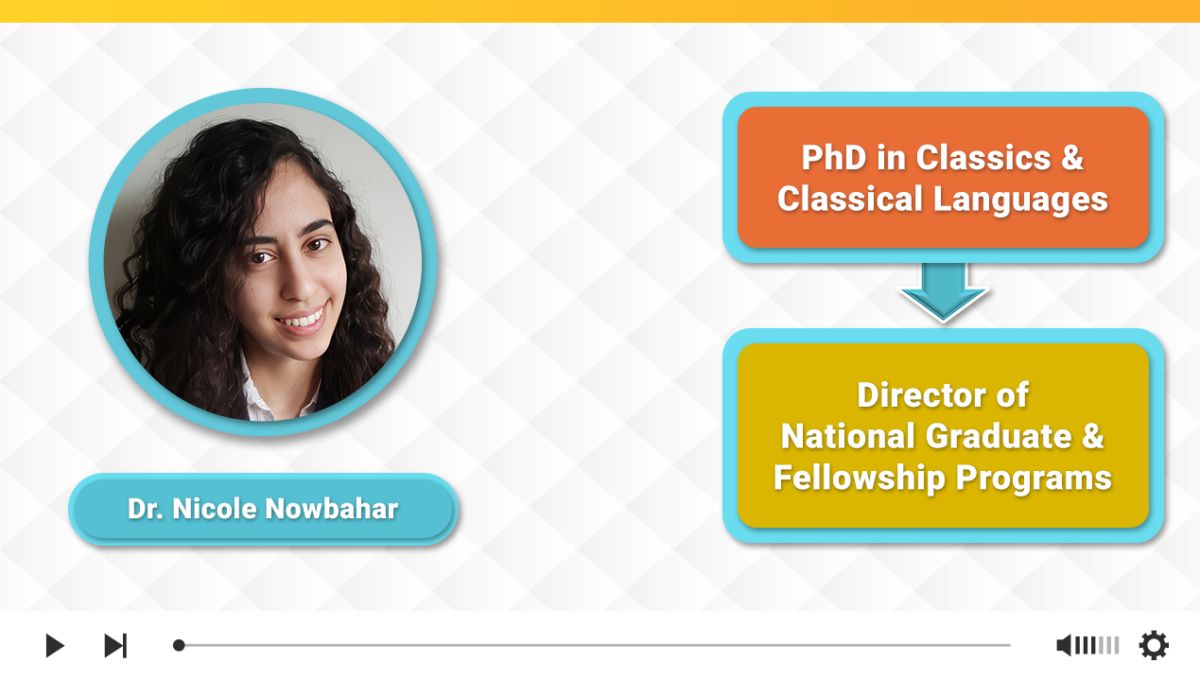 Dr. Nicole Nowbahar

PhD in Classics & Classical Languages

Director of National Graduate & Fellowship Programs